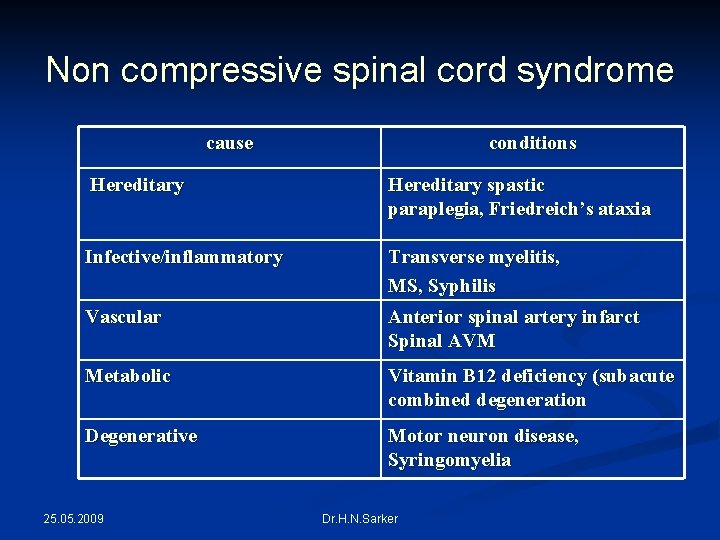 Non compressive spinal cord syndrome

| cause | conditions |
|---|---|
| Hereditary | Hereditary spastic paraplegia, Friedreich's ataxia |
| Infective/inflammatory | Transverse myelitis, MS, Syphilis |
| Vascular | Anterior spinal artery infarct Spinal AVM |
| Metabolic | Vitamin B12 deficiency (subacute combined degeneration |
| Degenerative | Motor neuron disease, Syringomyelia |

25.05.2009

Dr.H.N.Sarker